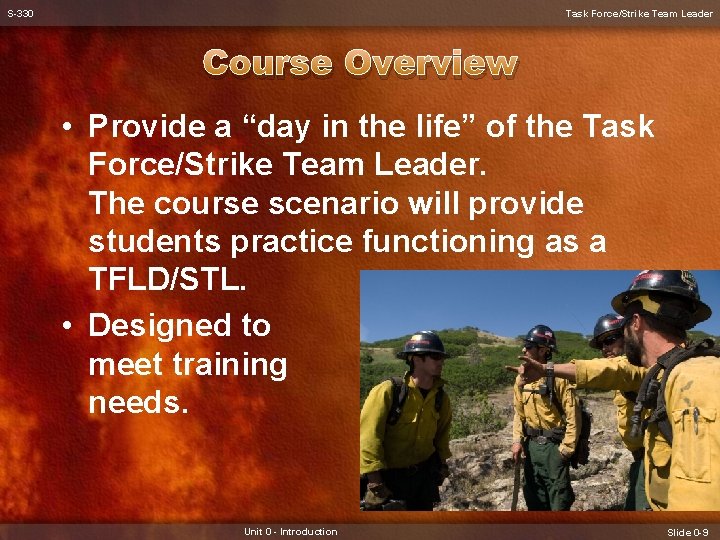 S-330

Task Force/Strike Team Leader

Course Overview

• Provide a “day in the life” of the Task Force/Strike Team Leader.
The course scenario will provide students practice functioning as a TFLD/STL.

• Designed to meet training needs.

Unit 0 - Introduction

Slide 0-9